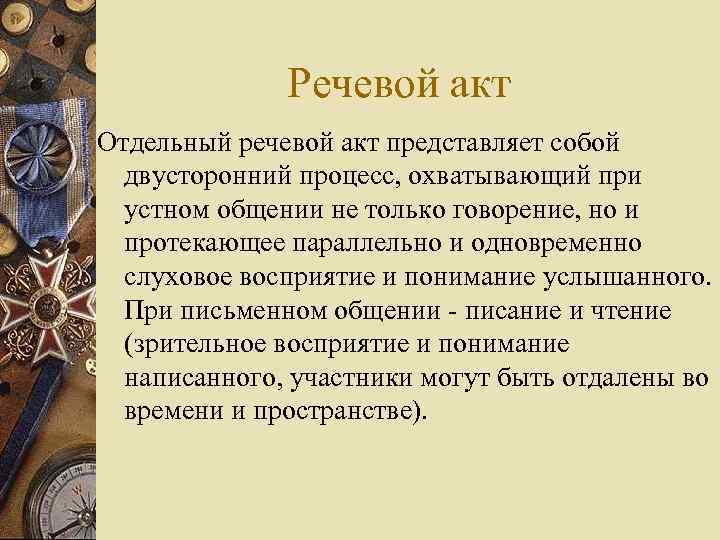 Речевой акт

Отдельный речевой акт представляет собой двусторонний процесс, охватывающий при устном общении не только говорение, но и протекающее параллельно и одновременно слуховое восприятие и понимание услышанного. При письменном общении - писание и чтение (зрительное восприятие и понимание написанного, участники могут быть отдалены во времени и пространстве).